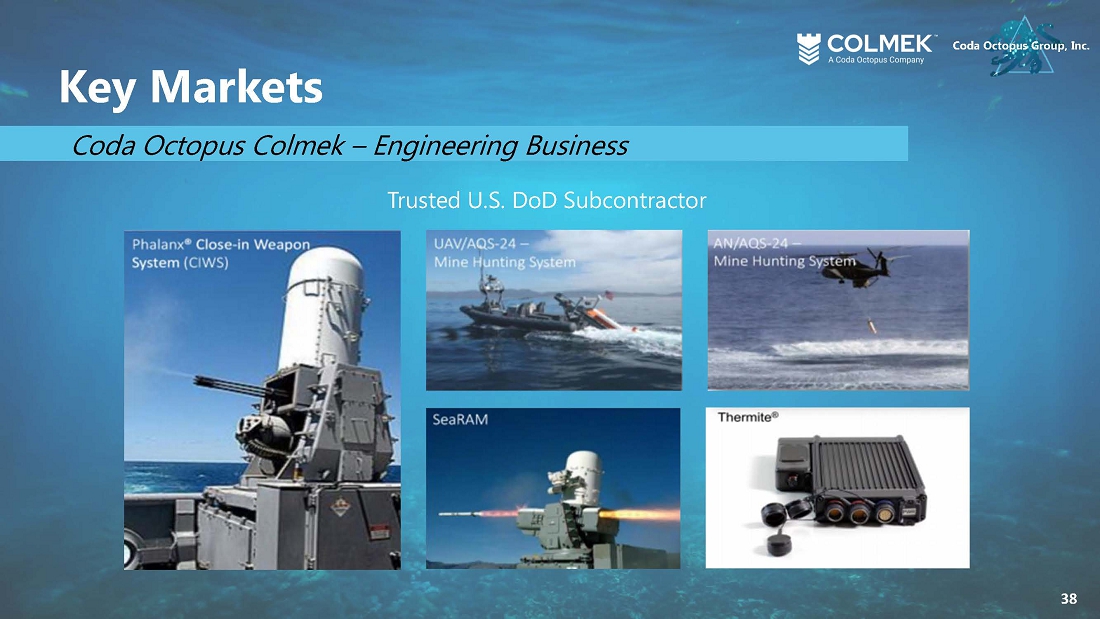 COLMEK™
A Coda Octopus Company

Coda Octopus Group, Inc.

Key Markets

Coda Octopus Colmek – Engineering Business

Trusted U.S. DoD Subcontractor

Phalanx® Close-in Weapon System (CIWS)

UAV/AQS-24 – Mine Hunting System

AN/AQS-24 – Mine Hunting System

SeaRAM

Thermite®

38